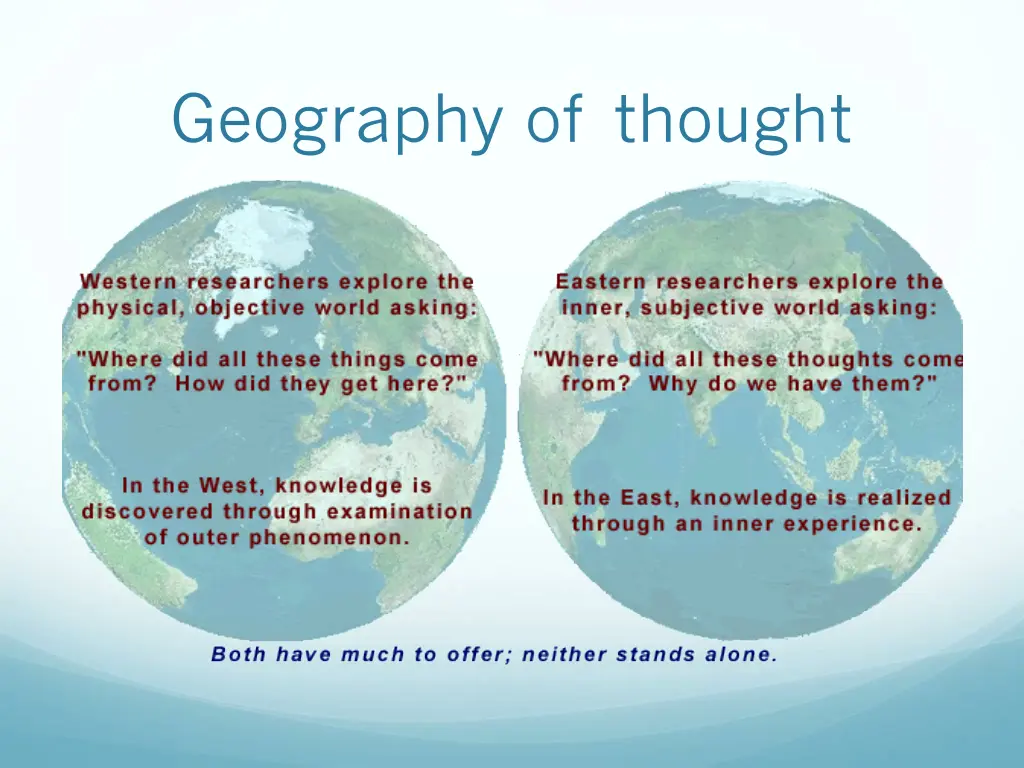 Geography of thought

Western researchers explore the physical, objective world asking:

"Where did all these things come from? How did they get here?"

In the West, knowledge is discovered through examination of outer phenomenon.

Eastern researchers explore the inner, subjective world asking:

"Where did all these thoughts come from? Why do we have them?"

In the East, knowledge is realized through an inner experience.

Both have much to offer; neither stands alone.